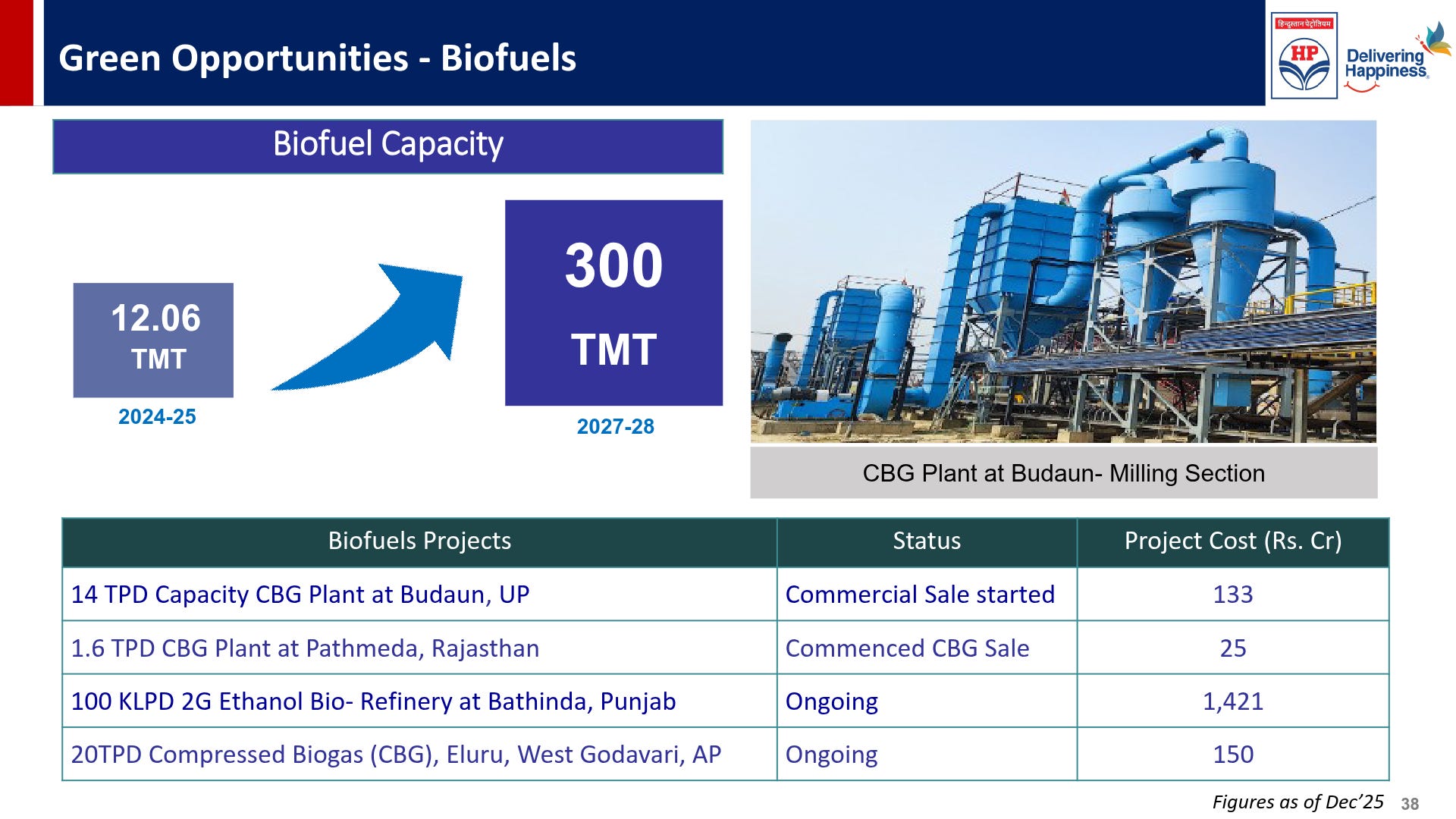 Green Opportunities - Biofuels

हिन्दुस्तान पेट्रोलियम
HP
Delivering Happiness

Biofuel Capacity

12.06 TMT
2024-25

300 TMT
2027-28

CBG Plant at Budaun- Milling Section

| Biofuels Projects | Status | Project Cost (Rs. Cr) |
|---|---|---|
| 14 TPD Capacity CBG Plant at Budaun, UP | Commercial Sale started | 133 |
| 1.6 TPD CBG Plant at Pathmeda, Rajasthan | Commenced CBG Sale | 25 |
| 100 KLPD 2G Ethanol Bio- Refinery at Bathinda, Punjab | Ongoing | 1,421 |
| 20TPD Compressed Biogas (CBG), Eluru, West Godavari, AP | Ongoing | 150 |

Figures as of Dec'25 38